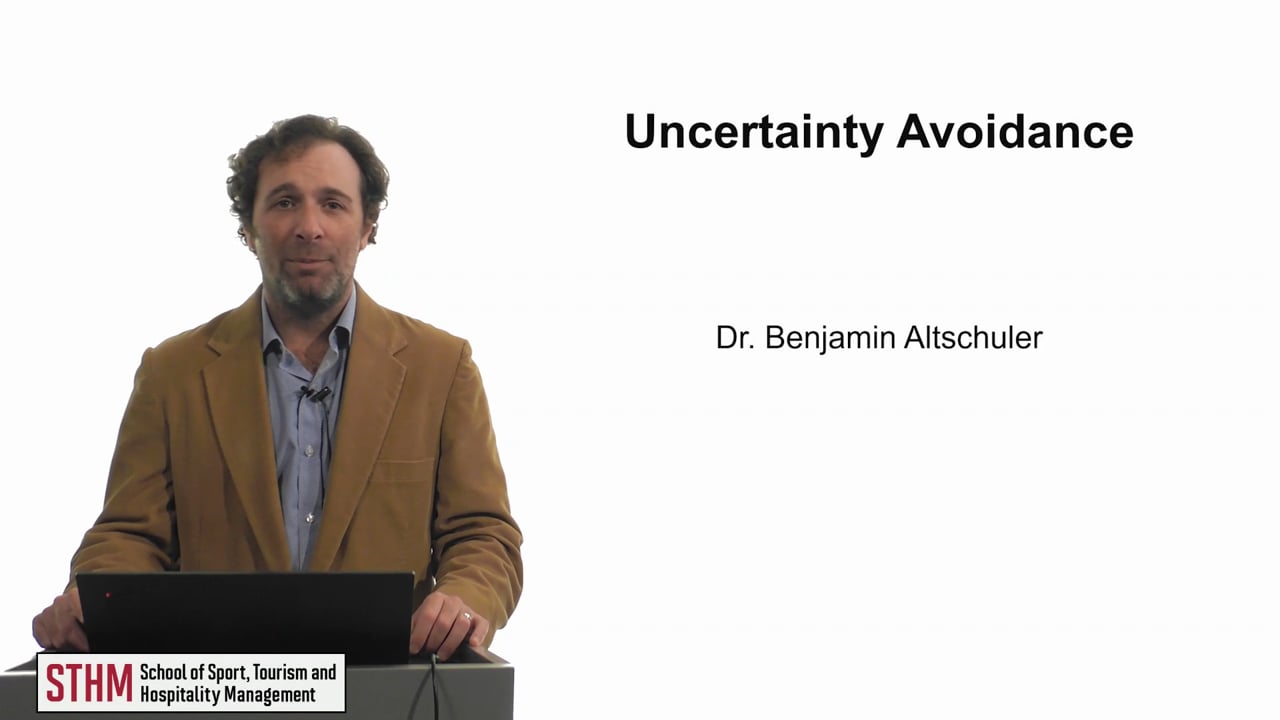 Uncertainty Avoidance

Dr. Benjamin Altschuler

STHM School of Sport, Tourism and Hospitality Management